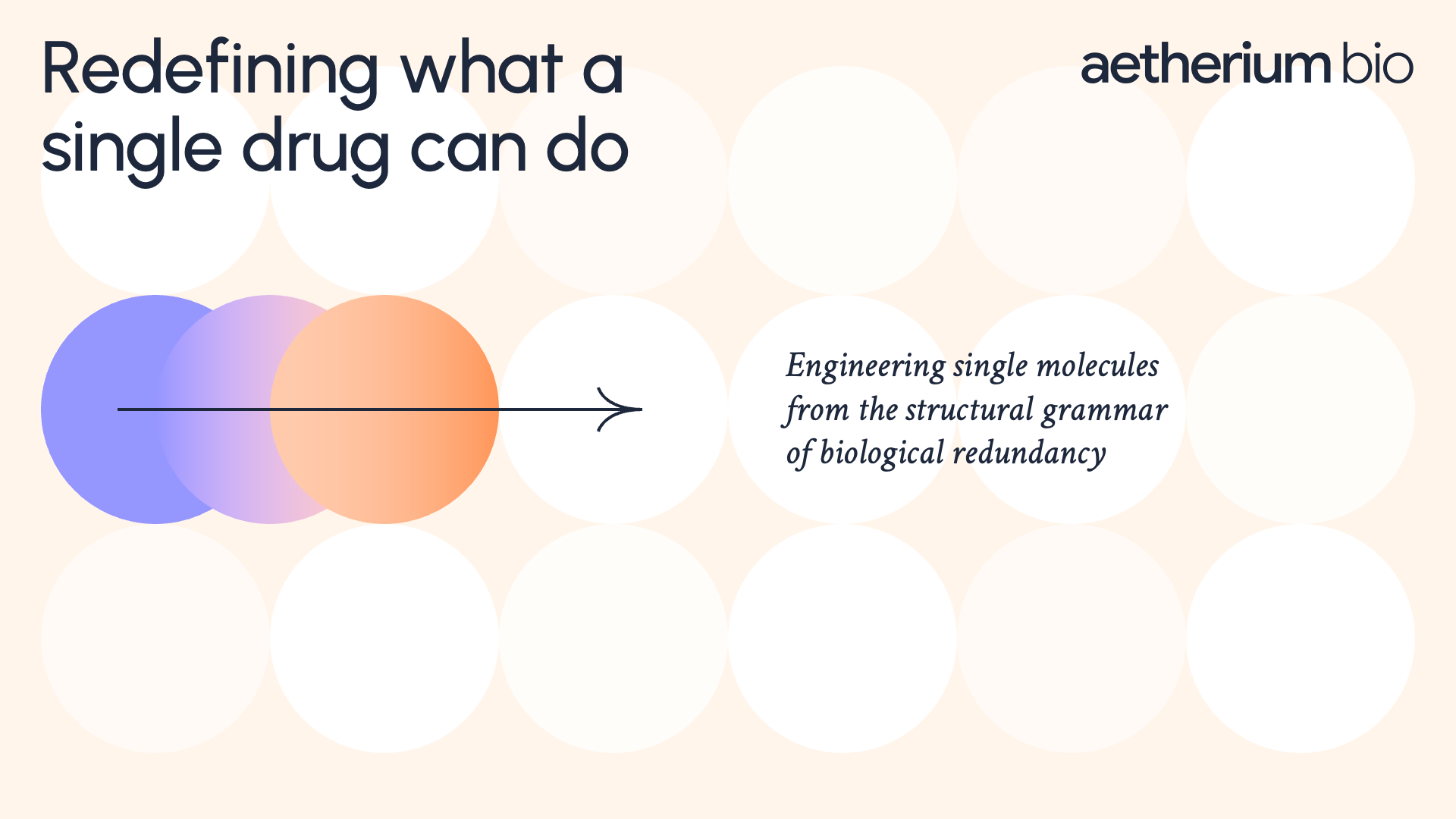 Redefining what a single drug can do

aetherium bio

Engineering single molecules from the structural grammar of biological redundancy